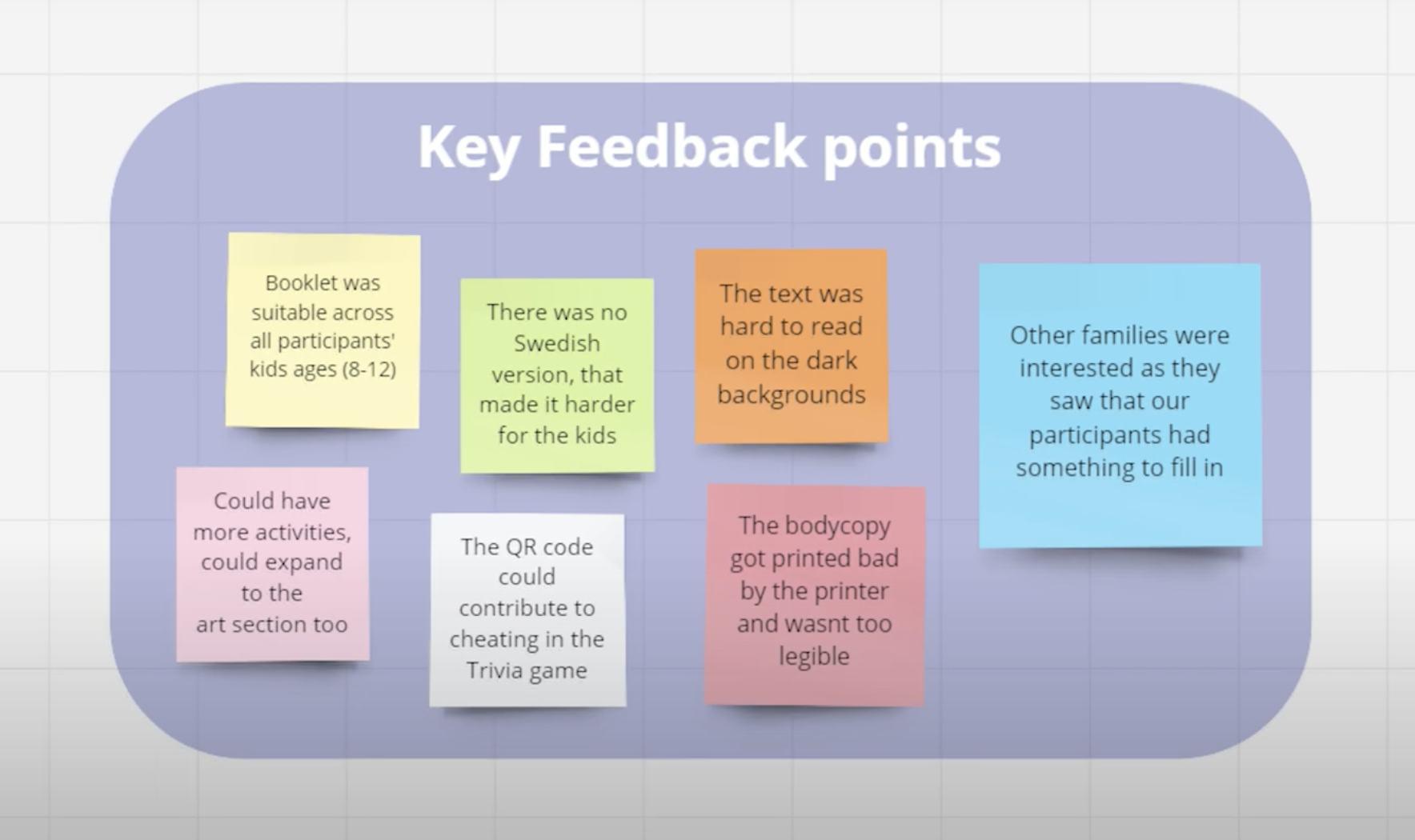 Key Feedback points

Booklet was suitable across all participants' kids ages (8-12)

There was no Swedish version, that made it harder for the kids

The text was hard to read on the dark backgrounds

Other families were interested as they saw that our participants had something to fill in

Could have more activities, could expand to the art section too

The QR code could contribute to cheating in the Trivia game

The bodycopy got printed bad by the printer and wasnt too legible